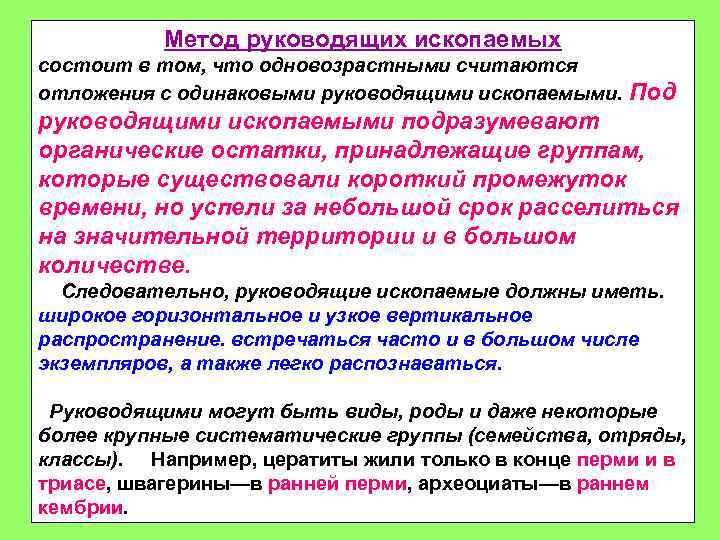 Метод руководящих ископаемых
состоит в том, что одновозрастными считаются отложения с одинаковыми руководящими ископаемыми. Под руководящими ископаемыми подразумевают органические остатки, принадлежащие группам, которые существовали короткий промежуток времени, но успели за небольшой срок расселиться на значительной территории и в большом количестве.

Следовательно, руководящие ископаемые должны иметь. широкое горизонтальное и узкое вертикальное распространение. встречаться часто и в большом числе экземпляров, а также легко распознаваться.

Руководящими могут быть виды, роды и даже некоторые более крупные систематические группы (семейства, отряды, классы). Например, цератиты жили только в конце перми и в триасе, швагерины—в ранней перми, археоциаты—в раннем кембрии.